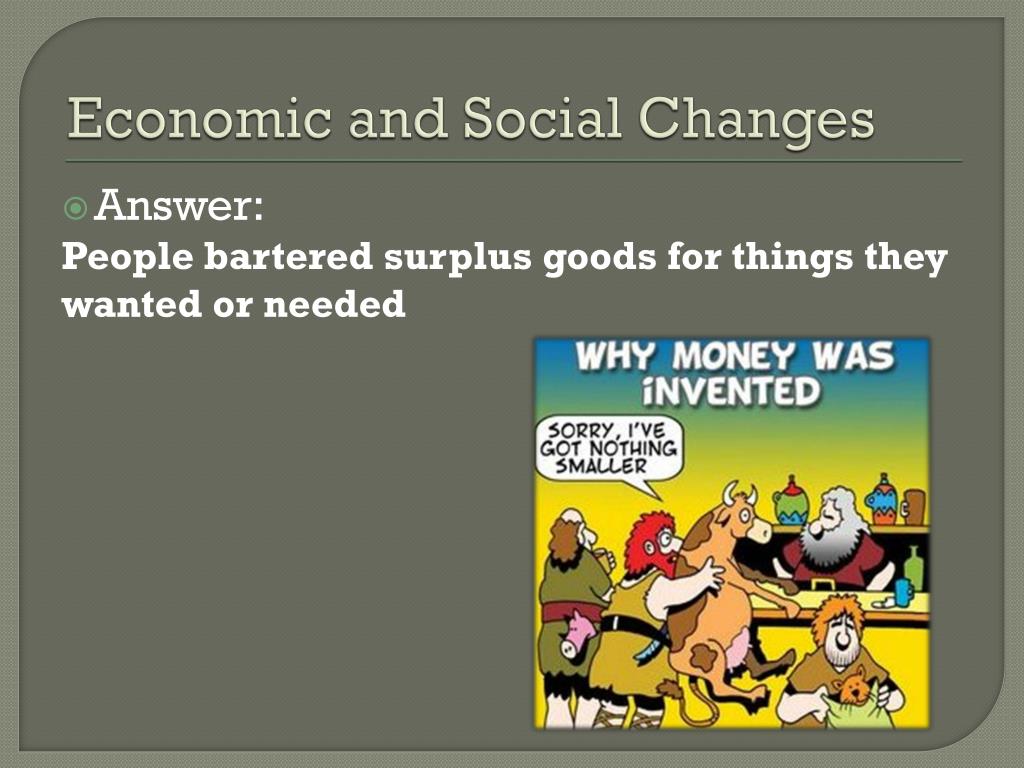 Economic and Social Changes

Answer:

People bartered surplus goods for things they wanted or needed

WHY MONEY WAS INVENTED

SORRY, I'VE GOT NOTHING SMALLER